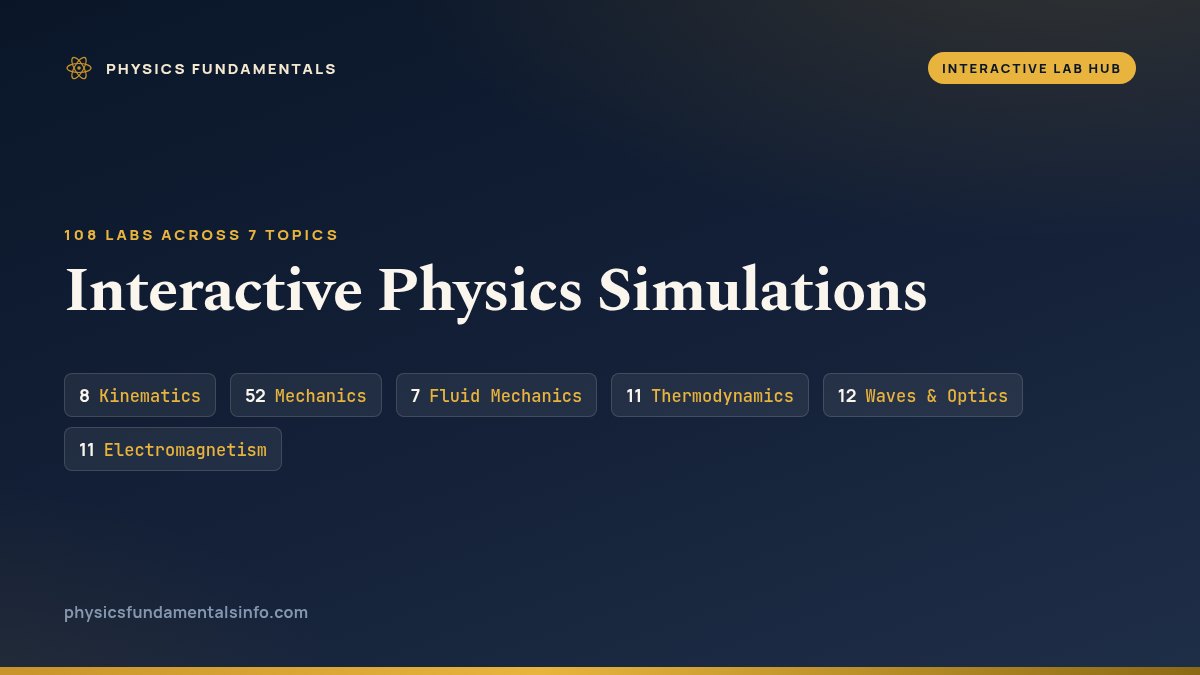 PHYSICS FUNDAMENTALS

INTERACTIVE LAB HUB

108 LABS ACROSS 7 TOPICS

Interactive Physics Simulations

8 Kinematics

52 Mechanics

7 Fluid Mechanics

11 Thermodynamics

12 Waves & Optics

11 Electromagnetism

physicsfundamentalsinfo.com